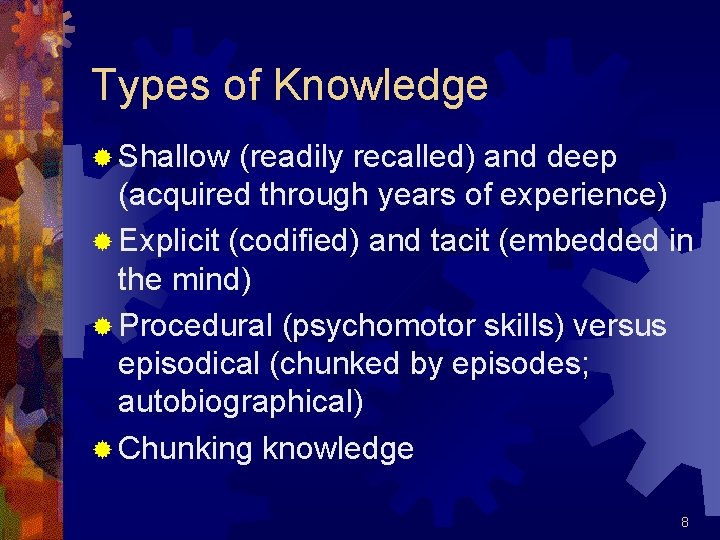 Types of Knowledge

Shallow (readily recalled) and deep (acquired through years of experience)

Explicit (codified) and tacit (embedded in the mind)

Procedural (psychomotor skills) versus episodical (chunked by episodes; autobiographical)

Chunking knowledge

8